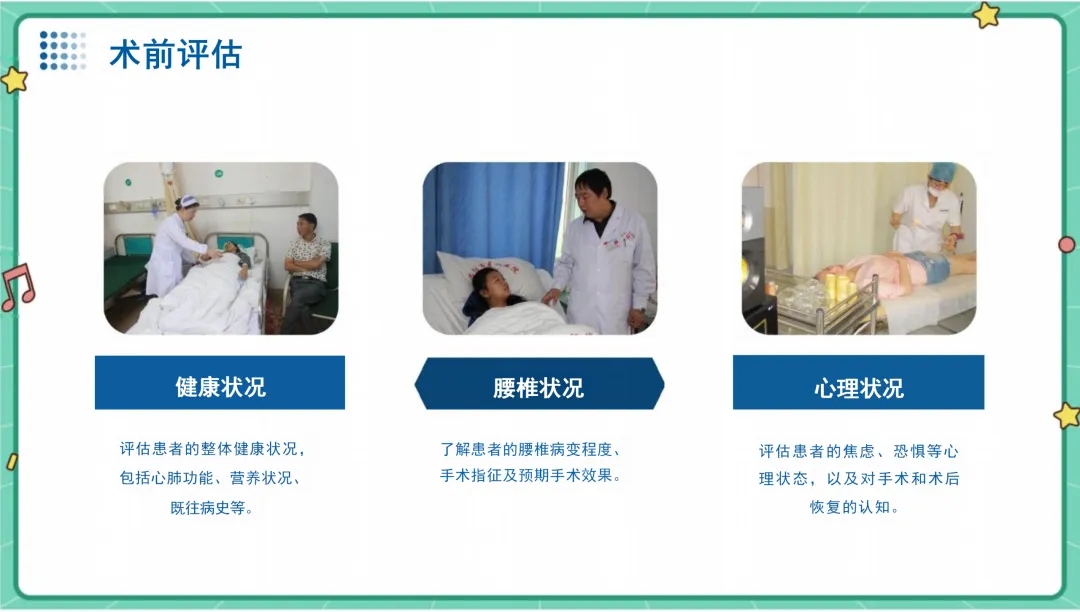 术前评估

健康状况

评估患者的整体健康状况，包括心肺功能、营养状况、既往病史等。

腰椎状况

了解患者的腰椎病变程度、手术指征及预期手术效果。

心理状况

评估患者的焦虑、恐惧等心理状态，以及对手术和术后恢复的认知。